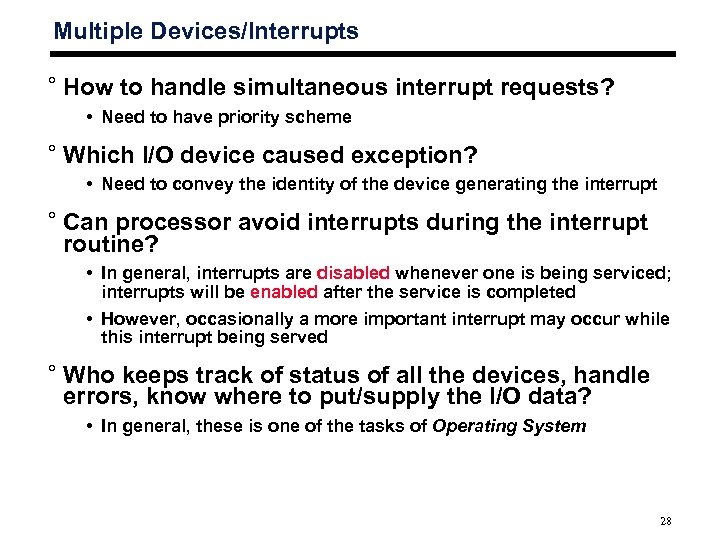 Multiple Devices/Interrupts

° How to handle simultaneous interrupt requests?

• Need to have priority scheme

° Which I/O device caused exception?

• Need to convey the identity of the device generating the interrupt

° Can processor avoid interrupts during the interrupt routine?

• In general, interrupts are disabled whenever one is being serviced; interrupts will be enabled after the service is completed

• However, occasionally a more important interrupt may occur while this interrupt being served

° Who keeps track of status of all the devices, handle errors, know where to put/supply the I/O data?

• In general, these is one of the tasks of Operating System

28